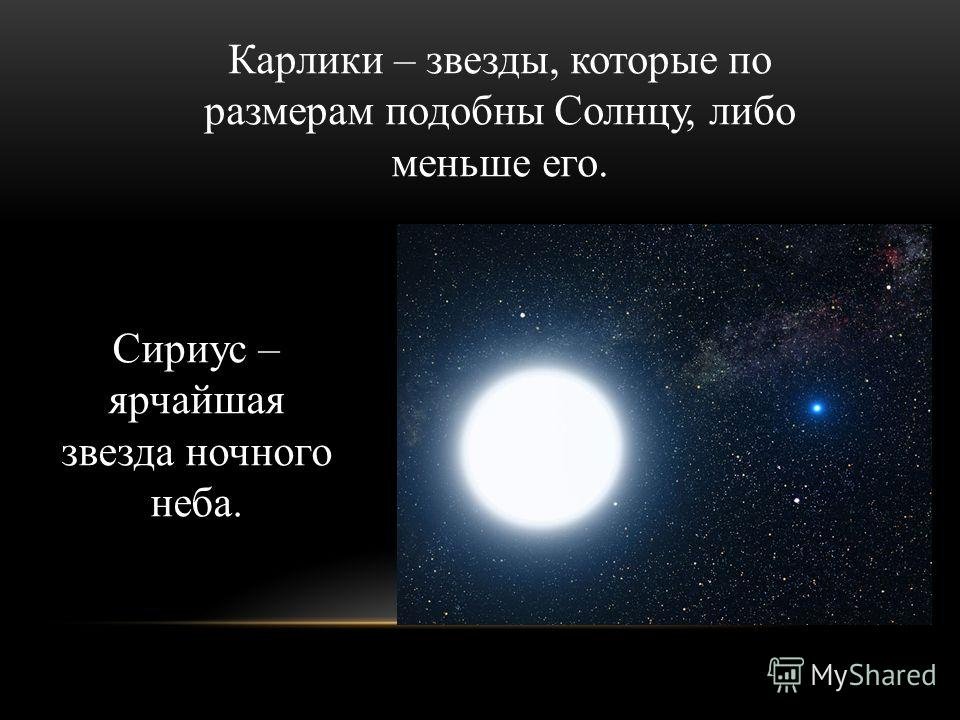 Карлики – звезды, которые по размерам подобны Солнцу, либо меньше его.

Сириус – ярчайшая звезда ночного неба.

MyShared